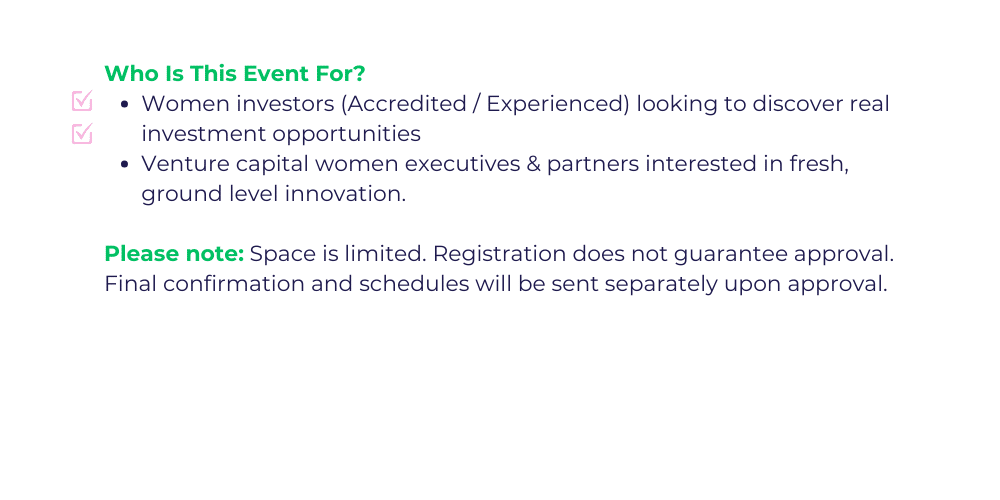 Who Is This Event For?

- Women investors (Accredited / Experienced) looking to discover real investment opportunities
- Venture capital women executives & partners interested in fresh, ground level innovation.

Please note: Space is limited. Registration does not guarantee approval. Final confirmation and schedules will be sent separately upon approval.